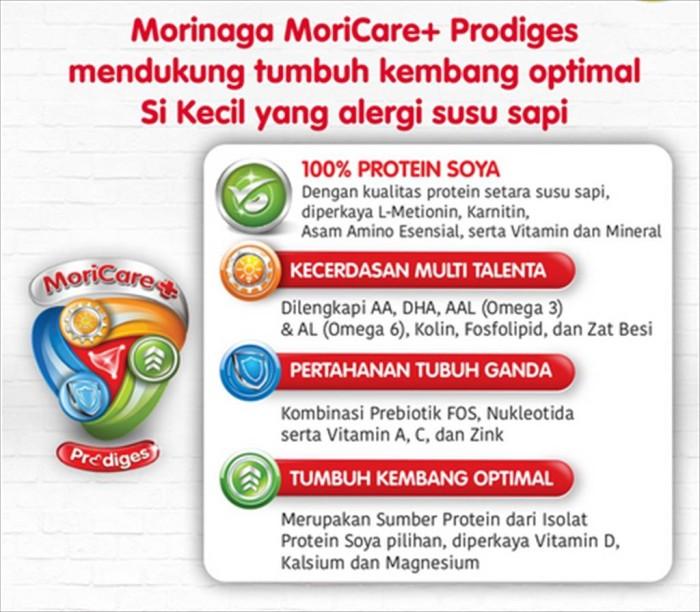 Morinaga MoriCare+ Prodiges
mendukung tumbuh kembang optimal
Si Kecil yang alergi susu sapi

MoriCare+

Prodiges

100% PROTEIN SOYA
Dengan kualitas protein setara susu sapi, diperkaya L-Metionin, Karnitin, Asam Amino Esensial, serta Vitamin dan Mineral

KECERDASAN MULTI TALENTA
Dilengkapi AA, DHA, AAL (Omega 3) & AL (Omega 6), Kolin, Fosfolipid, dan Zat Besi

PERTAHANAN TUBUH GANDA
Kombinasi Prebiotik FOS, Nukleotida serta Vitamin A, C, dan Zink

TUMBUH KEMBANG OPTIMAL
Merupakan Sumber Protein dari Isolat Protein Soya pilihan, diperkaya Vitamin D, Kalsium dan Magnesium